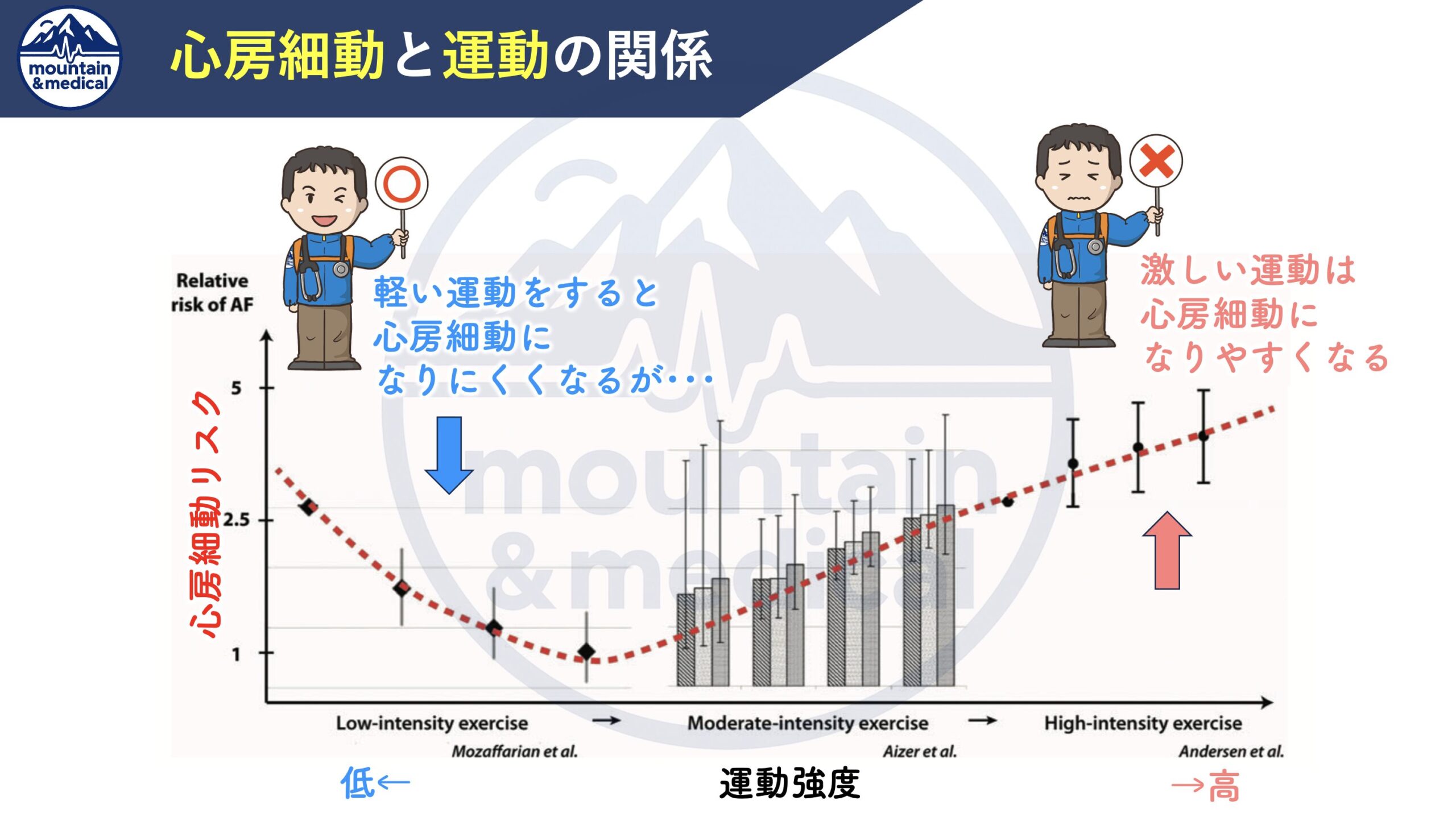 mountain &medical

心房細動と運動の関係

軽い運動をすると
心房細動に
なりにくくなるが･･･

激しい運動は
心房細動に
なりやすくなる

Relative risk of AF

心房細動リスク

5
2.5
1

mountain &medical

Low-intensity exercise → Moderate-intensity exercise → High-intensity exercise

Mozaffarian et al.
Aizer et al.
Andersen et al.

低←
運動強度
→高